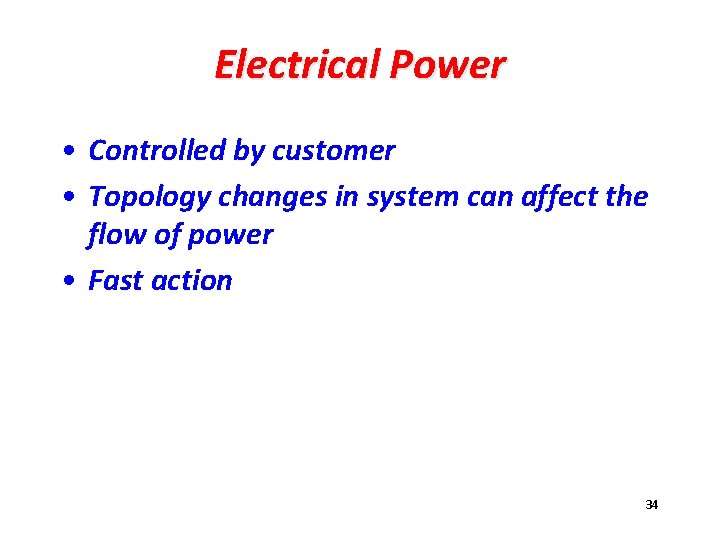 Electrical Power

• Controlled by customer
• Topology changes in system can affect the flow of power
• Fast action

34